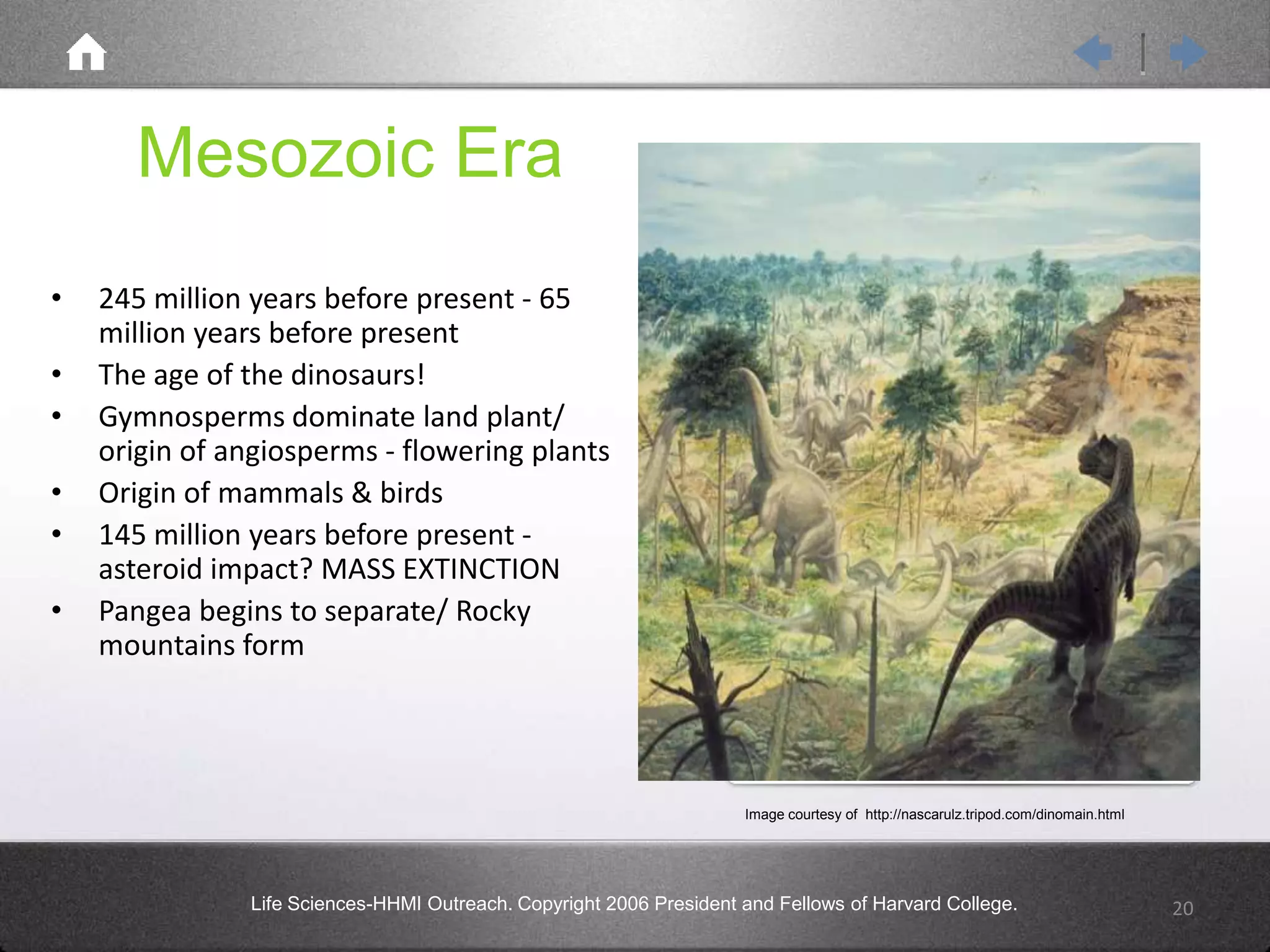 Mesozoic Era

• 245 million years before present - 65 million years before present
• The age of the dinosaurs!
• Gymnosperms dominate land plant/ origin of angiosperms - flowering plants
• Origin of mammals & birds
• 145 million years before present - asteroid impact? MASS EXTINCTION
• Pangea begins to separate/ Rocky mountains form

Image courtesy of http://nascarulz.tripod.com/dinomain.html

Life Sciences-HHMI Outreach. Copyright 2006 President and Fellows of Harvard College.

20